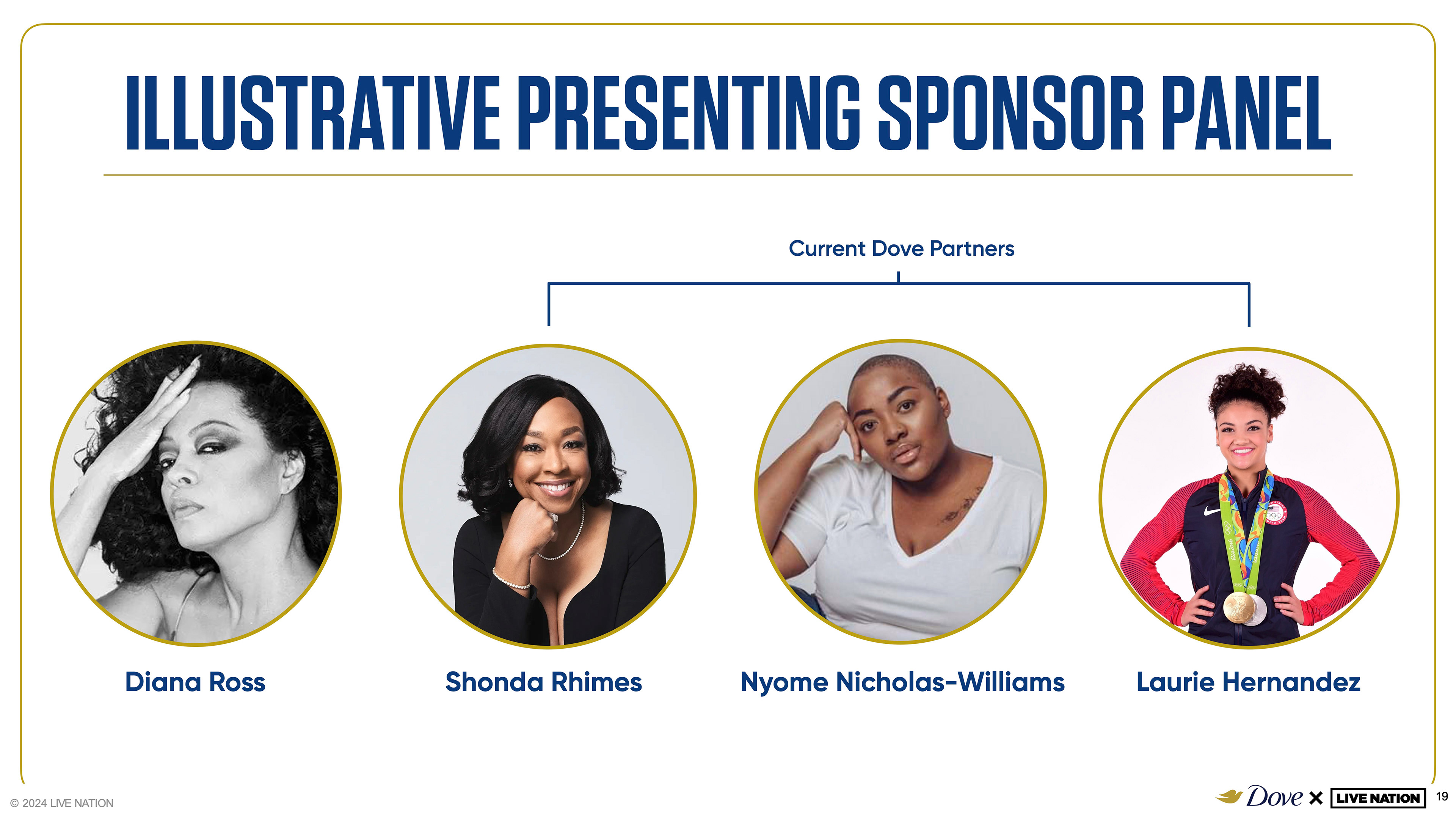 ILLUSTRATIVE PRESENTING SPONSOR PANEL

Current Dove Partners

Diana Ross

Shonda Rhimes

Nyome Nicholas-Williams

Laurie Hernandez

© 2024 LIVE NATION

Dove × LIVE NATION 19